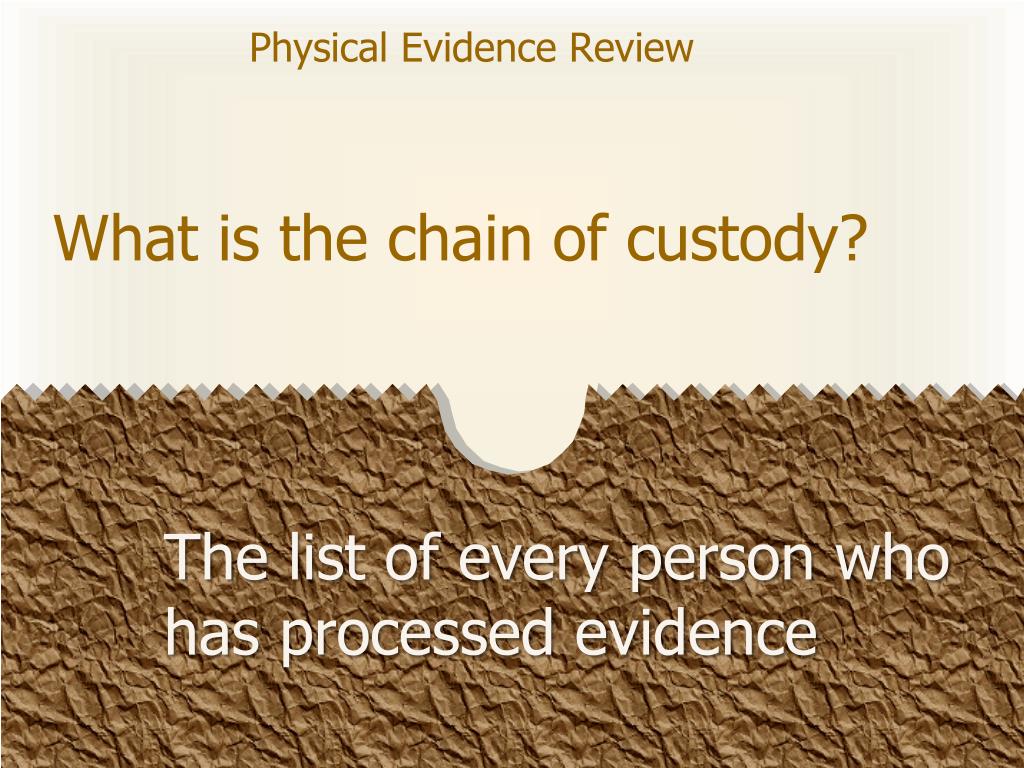 Physical Evidence Review

What is the chain of custody?

The list of every person who has processed evidence